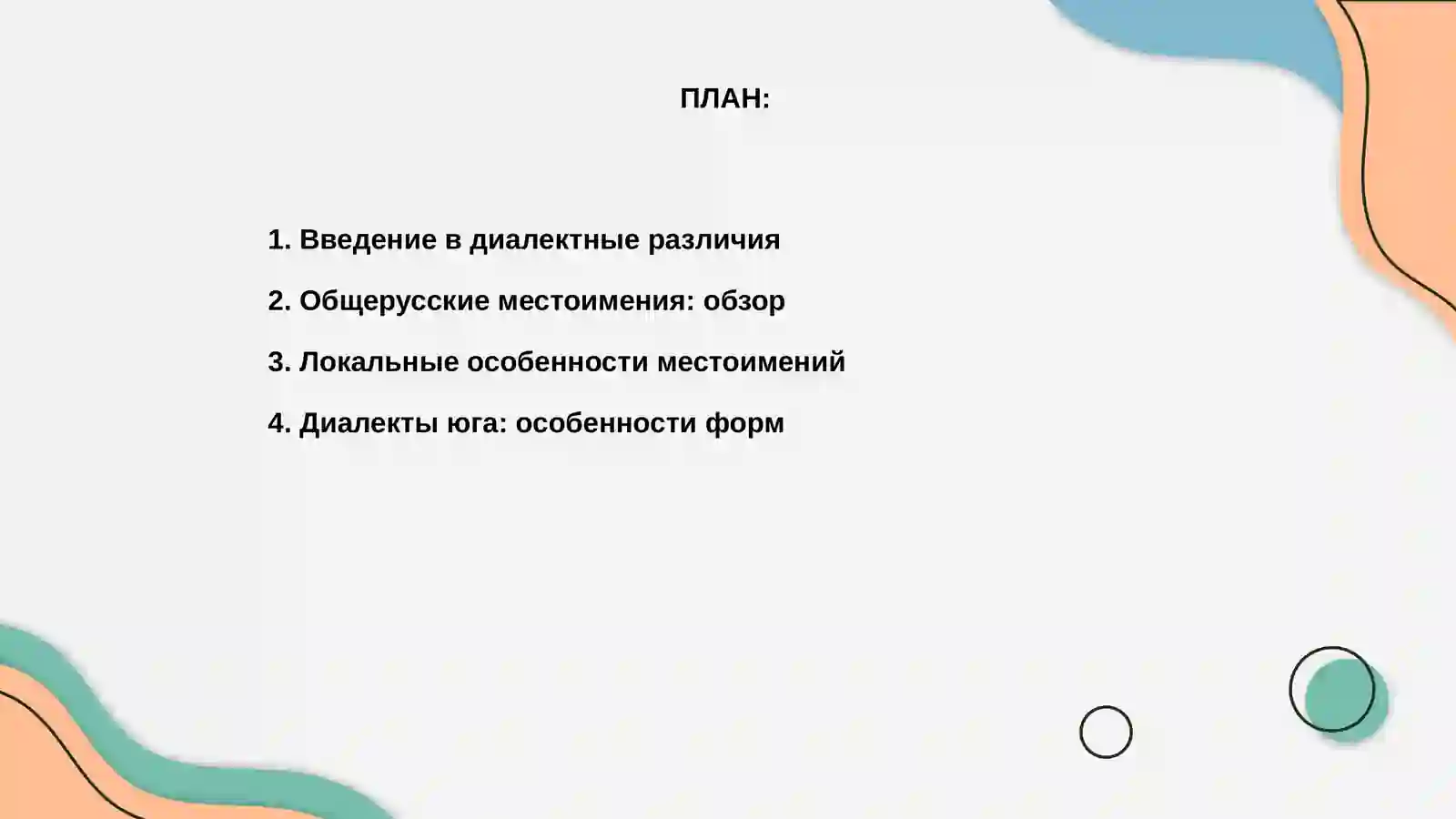 ПЛАН:

1. Введение в диалектные различия

2. Общерусские местоимения: обзор

3. Локальные особенности местоимений

4. Диалекты юга: особенности форм